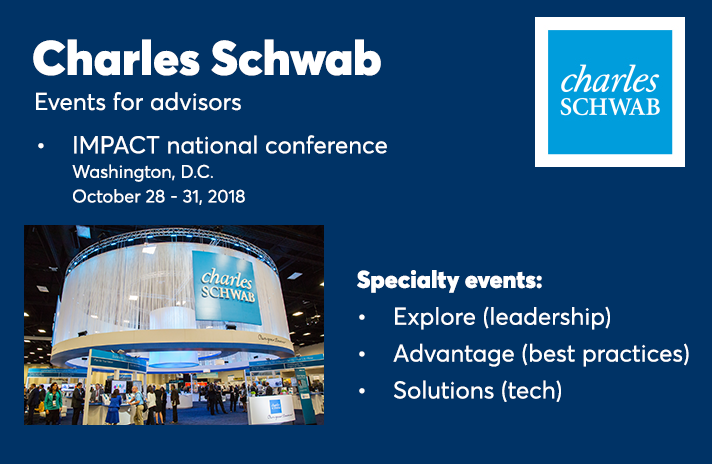 Charles Schwab

Events for advisors

• IMPACT national conference
Washington, D.C.
October 28 - 31, 2018

charles SCHWAB

charles SCHWAB

Specialty events:

• Explore (leadership)
• Advantage (best practices)
• Solutions (tech)